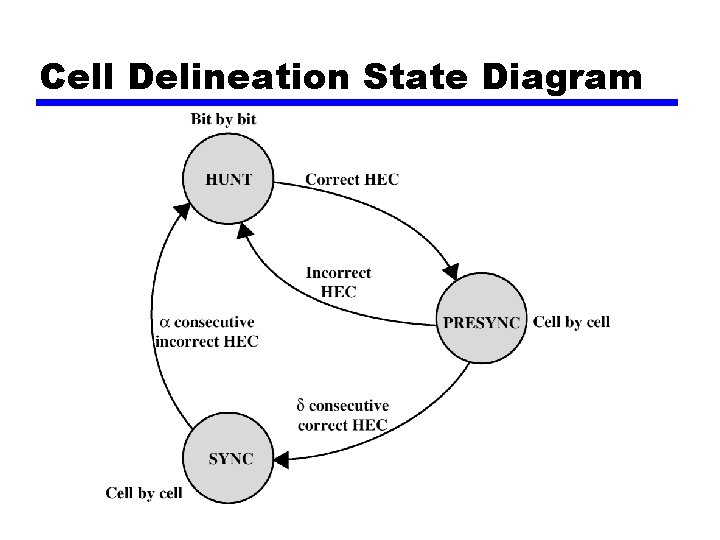 Cell Delineation State Diagram

Bit by bit

HUNT

Correct HEC

Incorrect HEC

PRESYNC

Cell by cell

$\alpha$ consecutive incorrect HEC

$\delta$ consecutive correct HEC

SYNC

Cell by cell